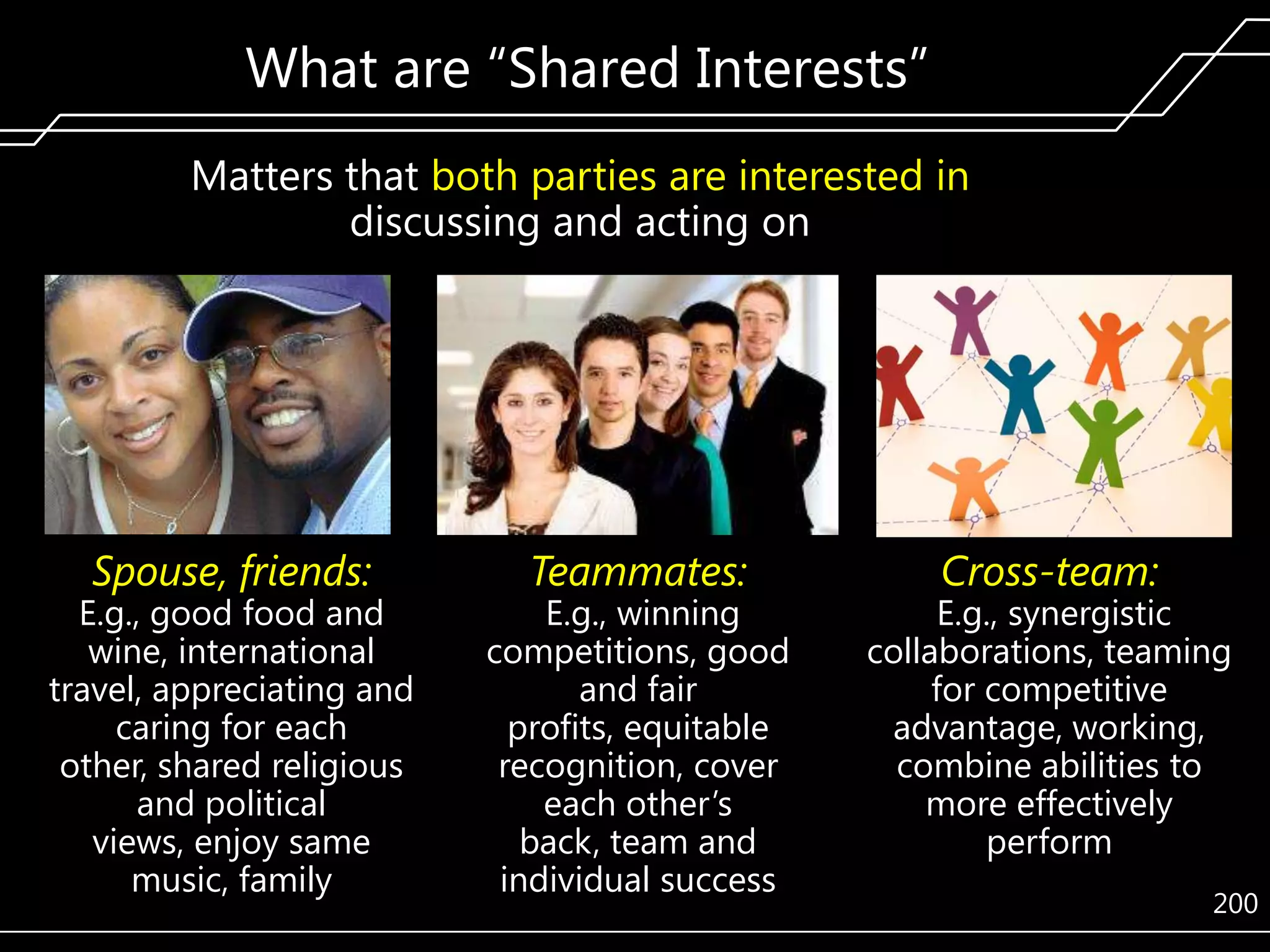 What are “Shared Interests”

Matters that both parties are interested in discussing and acting on

Spouse, friends:
E.g., good food and wine, international travel, appreciating and caring for each other, shared religious and political views, enjoy same music, family

Teammates:
E.g., winning competitions, good and fair profits, equitable recognition, cover each other’s back, team and individual success

Cross-team:
E.g., synergistic collaborations, teaming for competitive advantage, working, combine abilities to more effectively perform

200